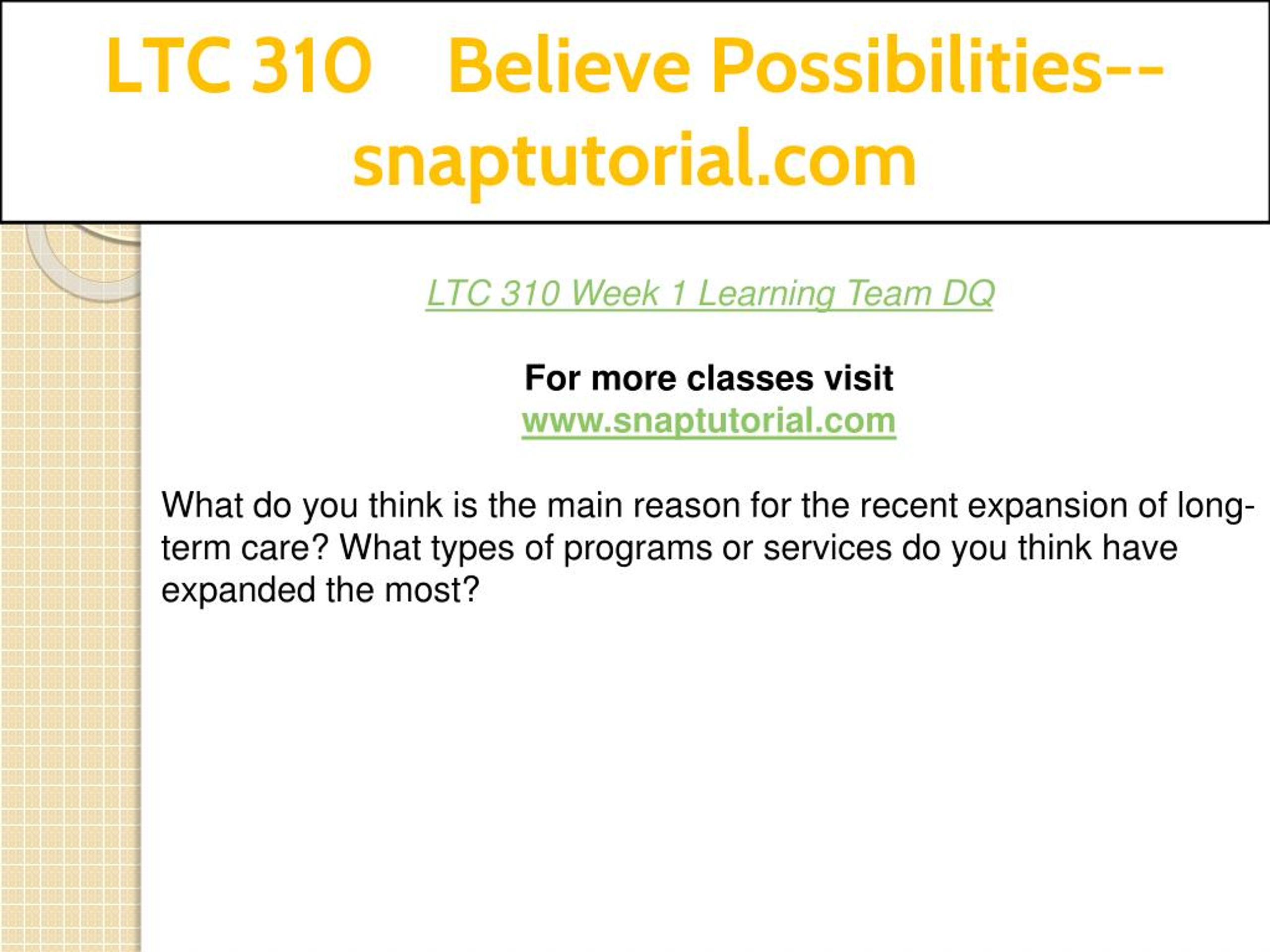 LTC 310 Believe Possibilities--snaptutorial.com

LTC 310 Week 1 Learning Team DQ

For more classes visit
www.snaptutorial.com

What do you think is the main reason for the recent expansion of long-term care? What types of programs or services do you think have expanded the most?